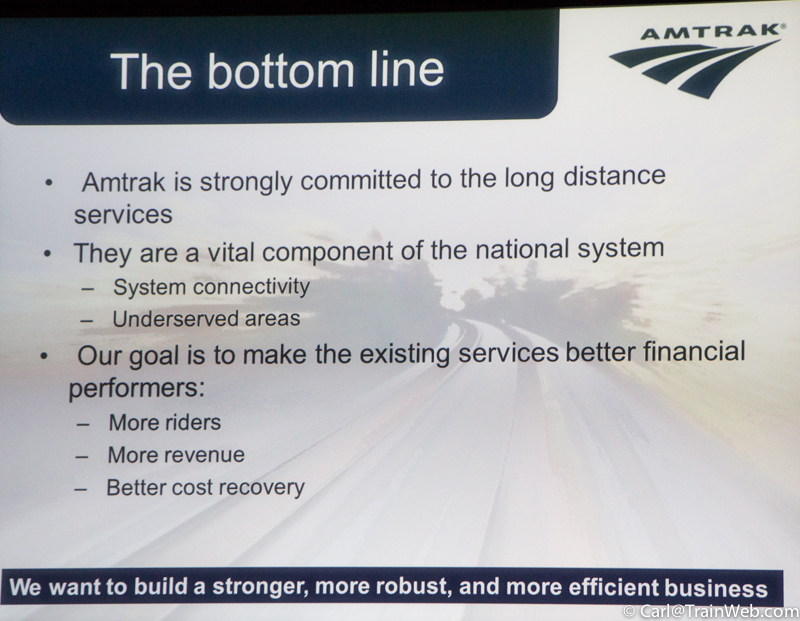 The bottom line

AMTRAK®

• Amtrak is strongly committed to the long distance services

• They are a vital component of the national system
– System connectivity
– Underserved areas

• Our goal is to make the existing services better financial performers:
– More riders
– More revenue
– Better cost recovery

We want to build a stronger, more robust, and more efficient business

© Carl@TrainWeb.com